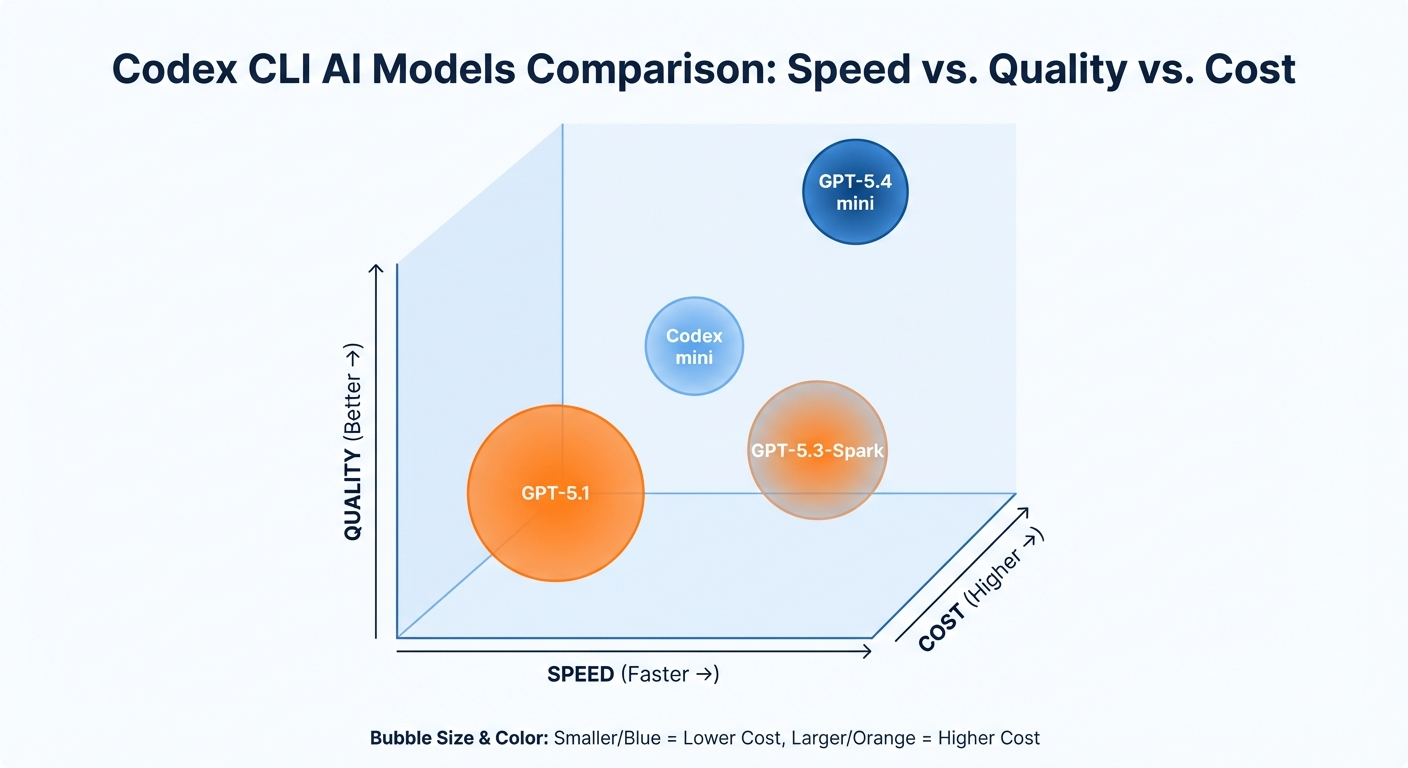 Codex CLI AI Models Comparison: Speed vs. Quality vs. Cost

GPT-5.4 mini

Codex mini

GPT-5.3-Spark

GPT-5.1

QUALITY (Better →)

SPEED (Faster →)

COST (Higher →)

Bubble Size & Color: Smaller/Blue = Lower Cost, Larger/Orange = Higher Cost